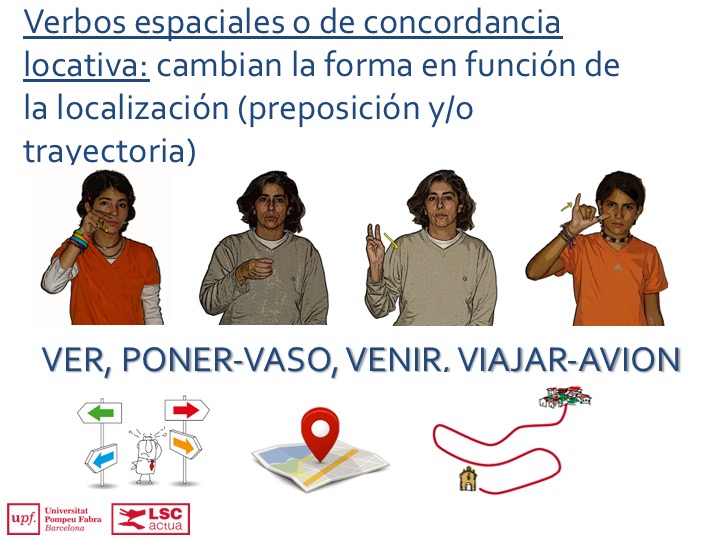 Verbos espaciales o de concordancia locativa: cambian la forma en función de la localización (preposición y/o trayectoria)

VER, PONER-VASO, VENIR. VIAJAR-AVION

upf. Universitat Pompeu Fabra Barcelona

LSC actua